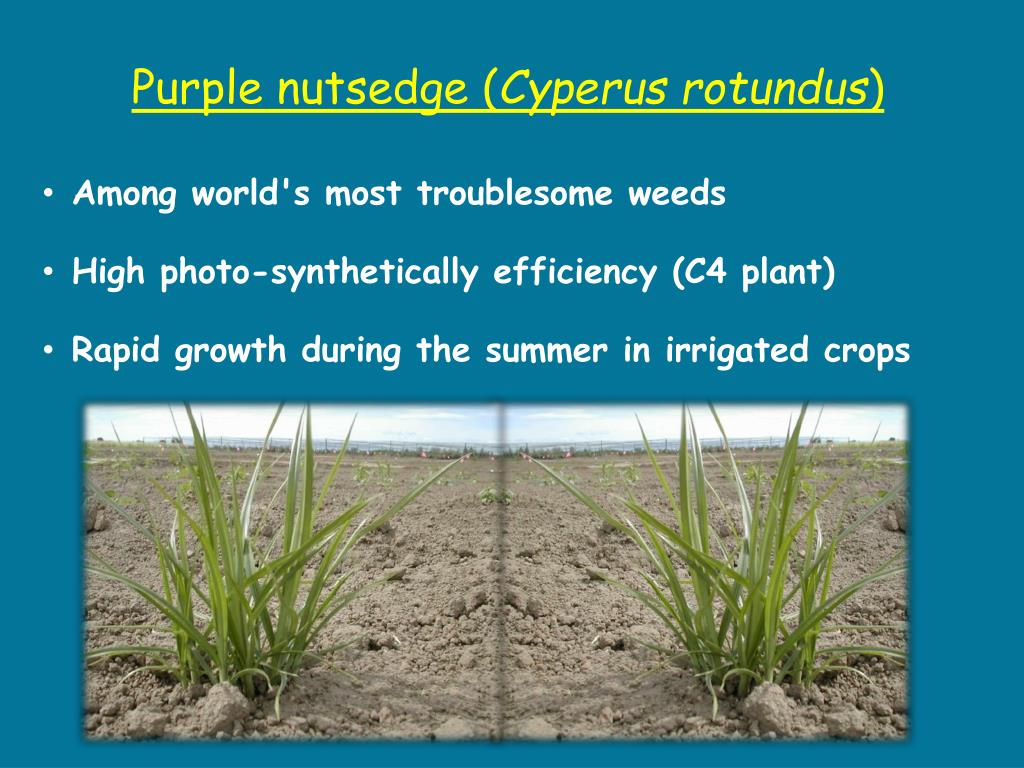 Purple nutsedge (Cyperus rotundus)

• Among world's most troublesome weeds

• High photo-synthetically efficiency (C4 plant)

• Rapid growth during the summer in irrigated crops